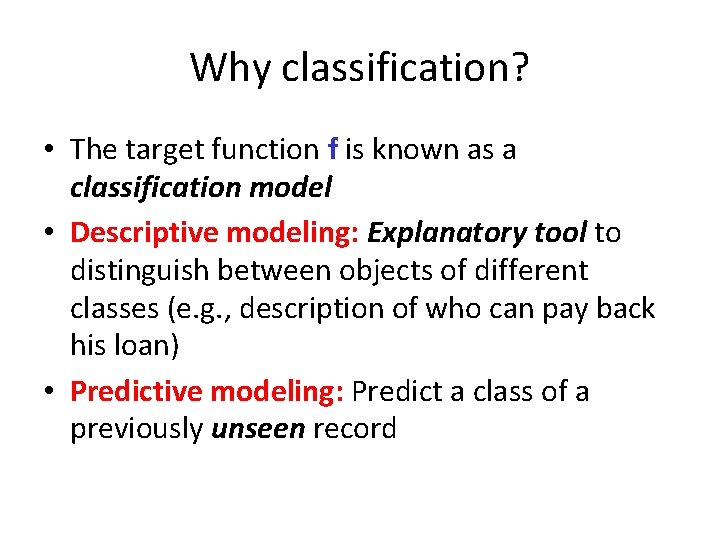 Why classification?

• The target function f is known as a classification model

• Descriptive modeling: Explanatory tool to distinguish between objects of different classes (e.g., description of who can pay back his loan)

• Predictive modeling: Predict a class of a previously unseen record